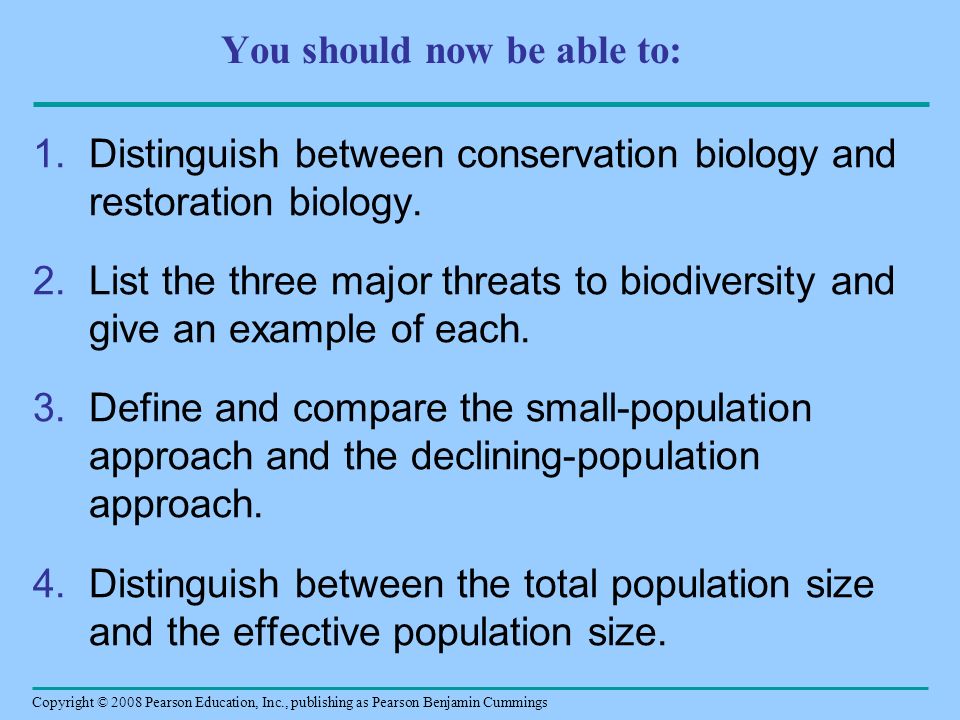 You should now be able to:

1. Distinguish between conservation biology and restoration biology.

2. List the three major threats to biodiversity and give an example of each.

3. Define and compare the small-population approach and the declining-population approach.

4. Distinguish between the total population size and the effective population size.

Copyright © 2008 Pearson Education, Inc., publishing as Pearson Benjamin Cummings